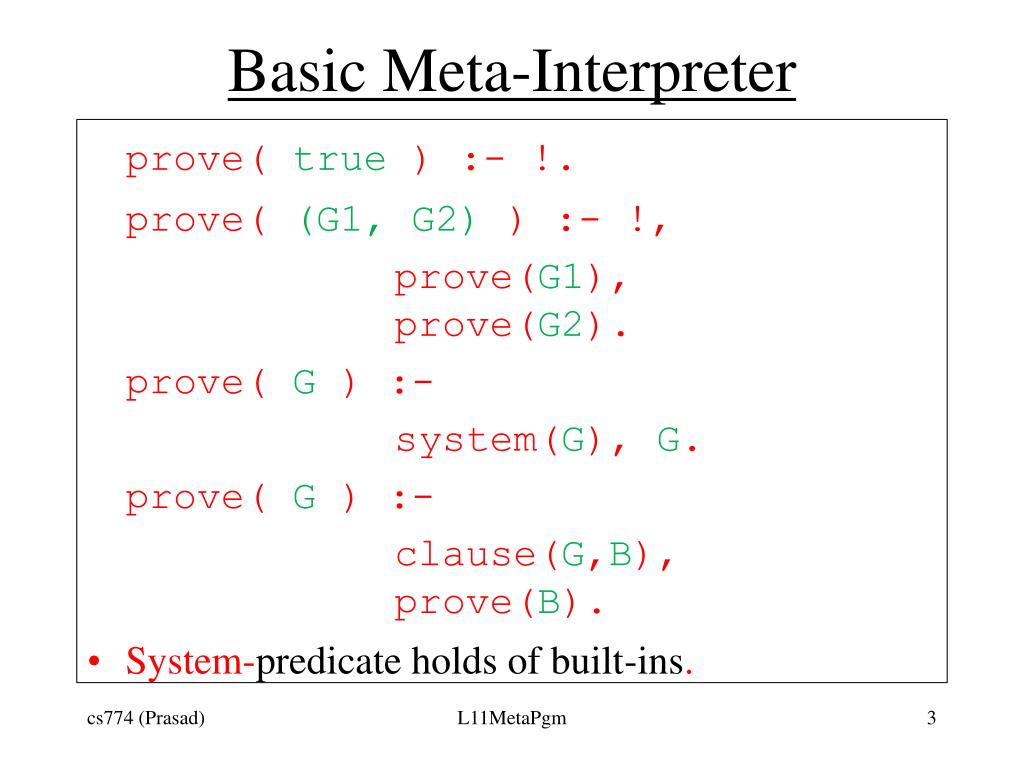 Basic Meta-Interpreter

prove( true ) :- !.
prove( (G1, G2) ) :- !,
prove(G1),
prove(G2).
prove( G ) :-
system(G), G.
prove( G ) :-
clause(G,B),
prove(B).

• System-predicate holds of built-ins.

cs774 (Prasad)

L11MetaPgm

3